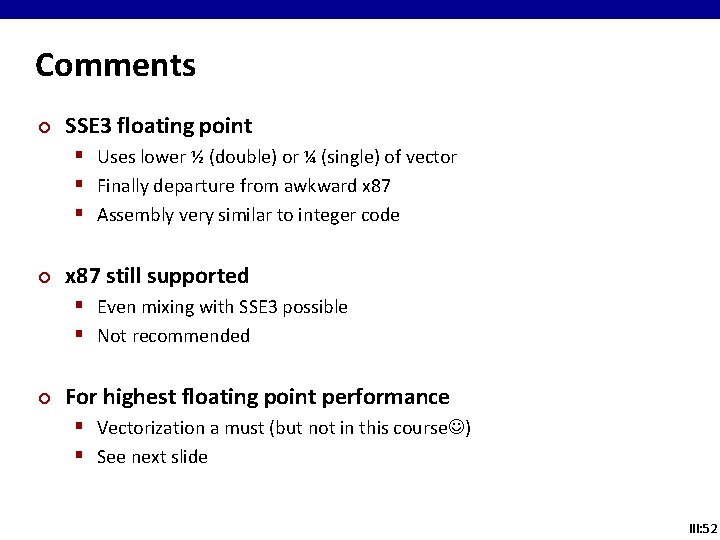 Comments

SSE3 floating point

Uses lower ½ (double) or ¼ (single) of vector

Finally departure from awkward x87

Assembly very similar to integer code

x87 still supported

Even mixing with SSE3 possible

Not recommended

For highest floating point performance

Vectorization a must (but not in this course☺)

See next slide

III:52